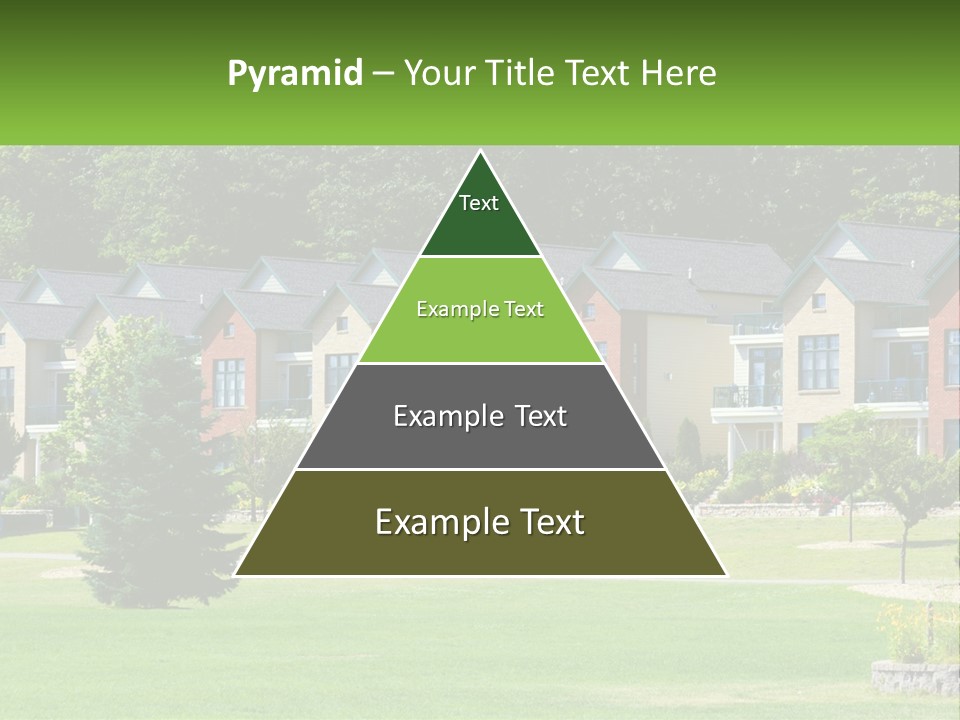 Pyramid – Your Title Text Here

Text

Example Text

Example Text

Example Text